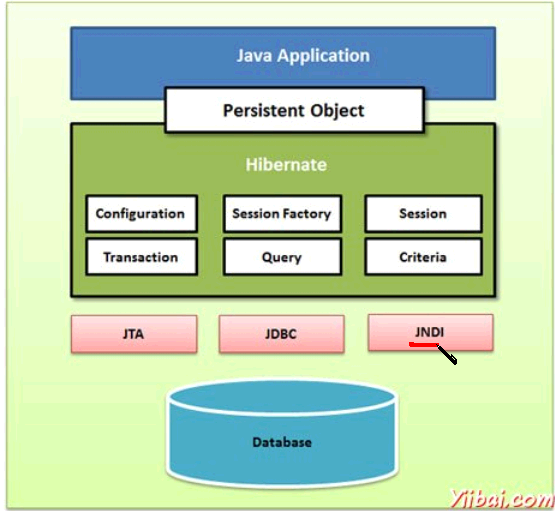 Java Application

Persistent Object

Hibernate

Configuration

Session Factory

Session

Transaction

Query

Criteria

JTA

JDBC

JNDI

Database

Yiibai.com